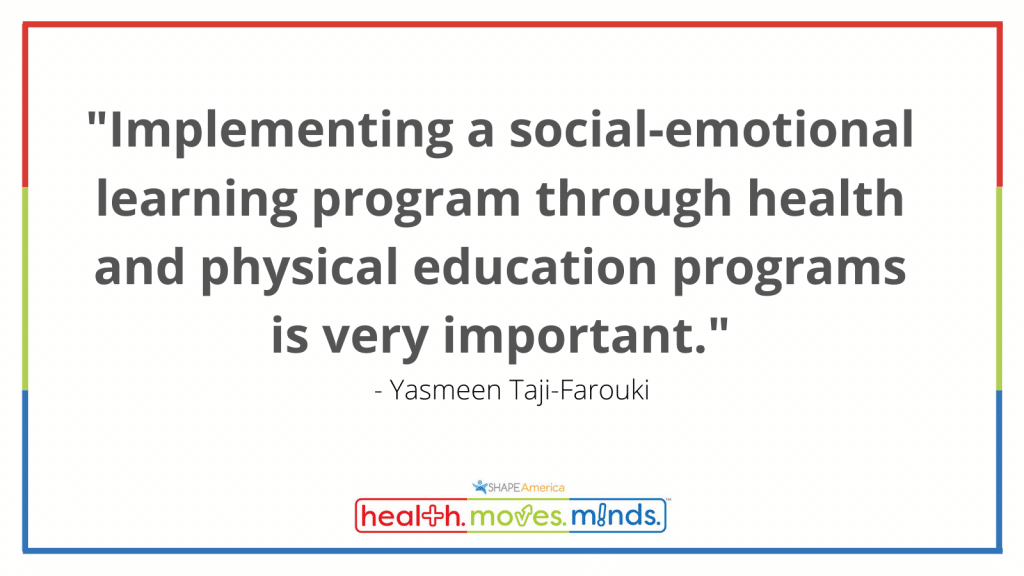 "Implementing a social-emotional learning program through health and physical education programs is very important."

- Yasmeen Taji-Farouki

SHAPE America

health. moves. minds.